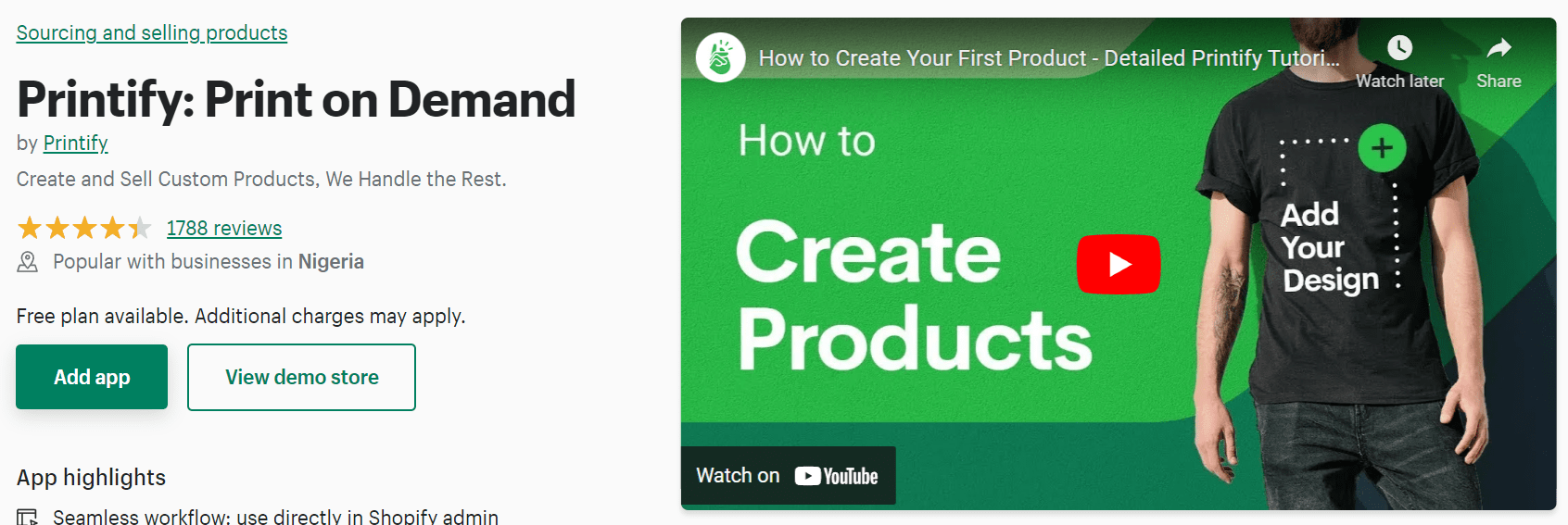 Sourcing and selling products

Printify: Print on Demand

by Printify

Create and Sell Custom Products, We Handle the Rest.

1788 reviews

Popular with businesses in Nigeria

Free plan available. Additional charges may apply.

Add app

View demo store

App highlights

Seamless workflow: use directly in Shopify admin

How to Create Your First Product - Detailed Printify Tutori...

Watch later

Share

How to

Create

Products

Add Your Design

Watch on YouTube